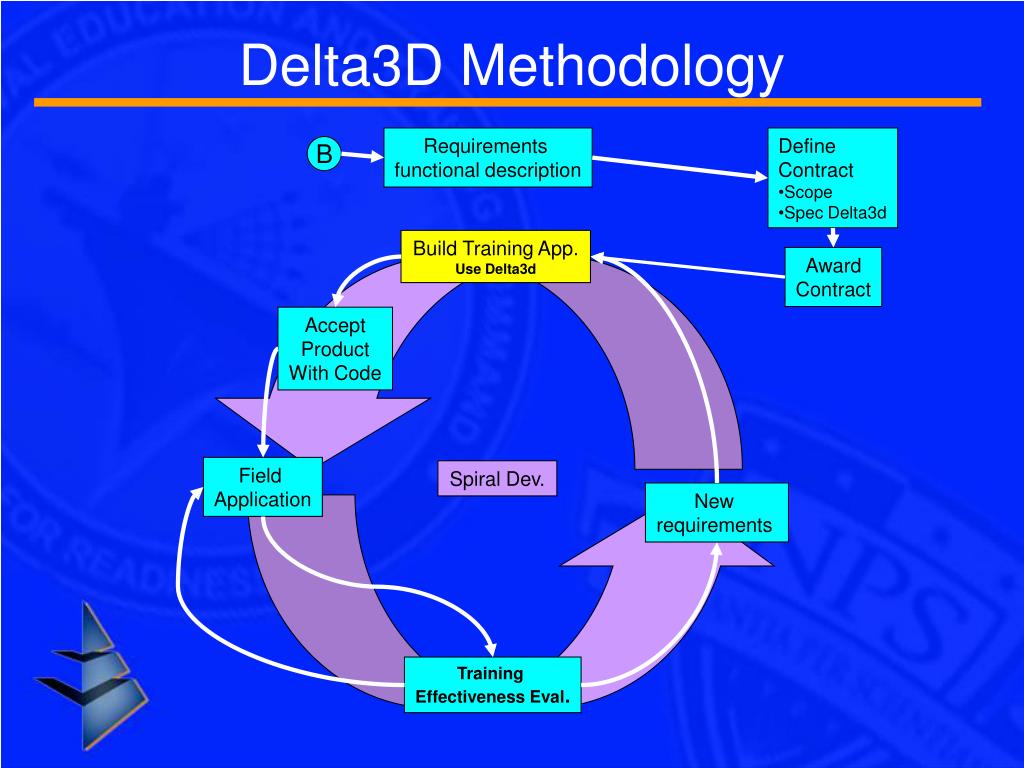 Delta3D Methodology

B

Requirements functional description

Define Contract
•Scope
•Spec Delta3d

Build Training App.
Use Delta3d

Award Contract

Accept Product With Code

Field Application

Spiral Dev.

New requirements

Training Effectiveness Eval.